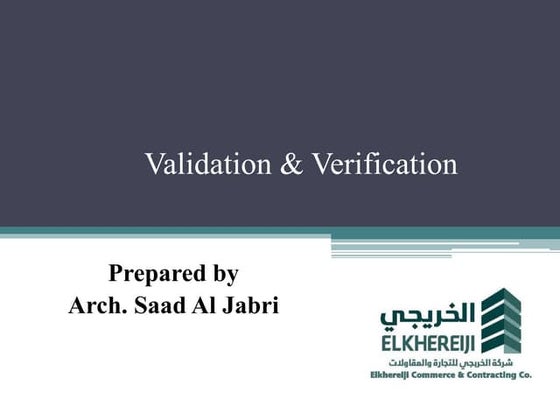 Validation & Verification

Prepared by
Arch. Saad Al Jabri

الخريجي
ELKHEREIJI
شركة الخريجي للتجارة والمقاولات
Elkhereiji Commerce & Contracting Co.